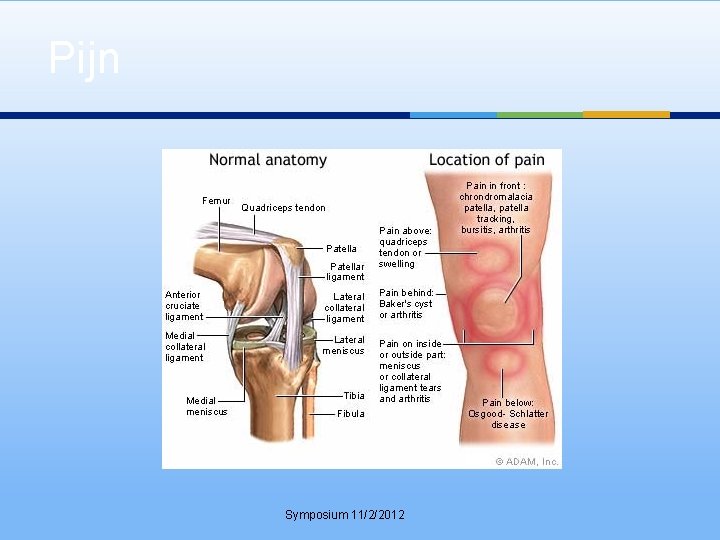 Pijn

Normal anatomy

Femur
Quadriceps tendon
Patella
Patellar ligament
Anterior cruciate ligament
Lateral collateral ligament
Medial collateral ligament
Lateral meniscus
Medial meniscus
Tibia
Fibula

Location of pain

Pain in front : chrondromalacia patella, patella tracking, bursitis, arthritis
Pain above: quadriceps tendon or swelling
Pain behind: Baker's cyst or arthritis
Pain on inside or outside part: meniscus or collateral ligament tears and arthritis
Pain below: Osgood- Schlatter disease

© ADAM, Inc.

Symposium 11/2/2012